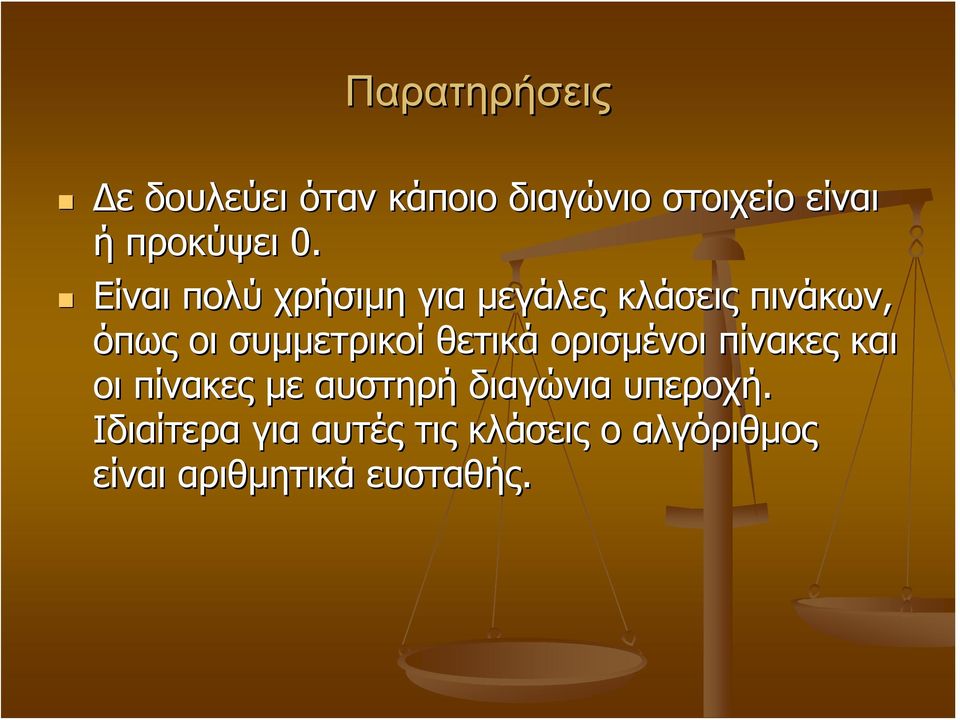 Παρατηρήσεις

Δε δουλεύει όταν κάποιο διαγώνιο στοιχείο είναι ή προκύψει 0.

Είναι πολύ χρήσιμη για μεγάλες κλάσεις πινάκων, όπως οι συμμετρικοί θετικά ορισμένοι πίνακες και οι πίνακες με αυστηρή διαγώνια υπεροχή. Ιδιαίτερα για αυτές τις κλάσεις ο αλγόριθμος είναι αριθμητικά ευσταθής.